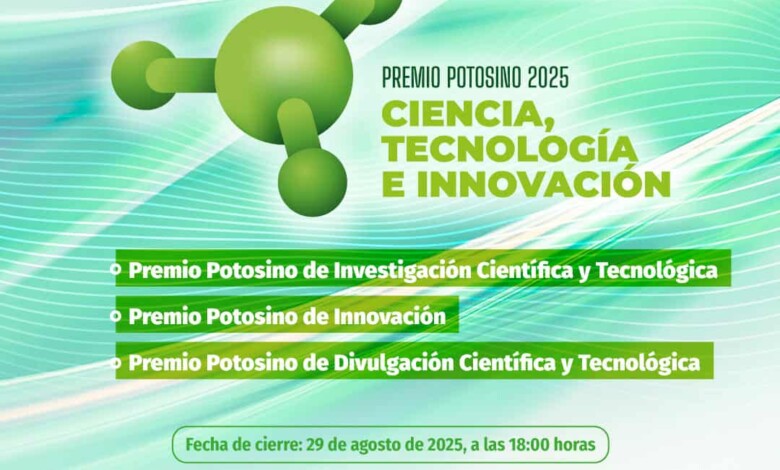 PREMIO POTOSINO 2025
CIENCIA, TECNOLOGÍA E INNOVACIÓN

Premio Potosino de Investigación Científica y Tecnológica
Premio Potosino de Innovación
Premio Potosino de Divulgación Científica y Tecnológica

Fecha de cierre: 29 de agosto de 2025, a las 18:00 horas